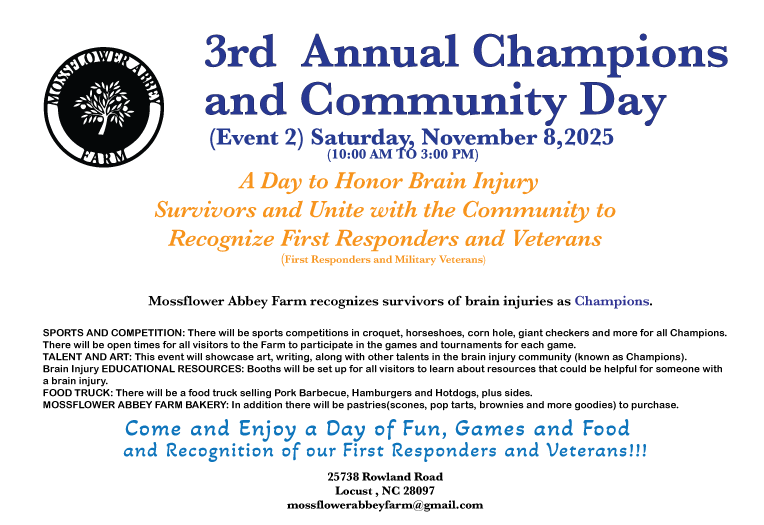 MOSSFLOWER ABBEY FARM

3rd Annual Champions and Community Day

(Event 2) Saturday, November 8,2025
(10:00 AM TO 3:00 PM)

A Day to Honor Brain Injury Survivors and Unite with the Community to Recognize First Responders and Veterans
(First Responders and Military Veterans)

Mossflower Abbey Farm recognizes survivors of brain injuries as Champions.

SPORTS AND COMPETITION: There will be sports competitions in croquet, horseshoes, corn hole, giant checkers and more for all Champions. There will be open times for all visitors to the Farm to participate in the games and tournaments for each game.
TALENT AND ART: This event will showcase art, writing, along with other talents in the brain injury community (known as Champions).
Brain Injury EDUCATIONAL RESOURCES: Booths will be set up for all visitors to learn about resources that could be helpful for someone with a brain injury.
FOOD TRUCK: There will be a food truck selling Pork Barbecue, Hamburgers and Hotdogs, plus sides.
MOSSFLOWER ABBEY FARM BAKERY: In addition there will be pastries(scones, pop tarts, brownies and more goodies) to purchase.

Come and Enjoy a Day of Fun, Games and Food and Recognition of our First Responders and Veterans!!!

25738 Rowland Road
Locust , NC 28097
mossflowerabbeyfarm@gmail.com